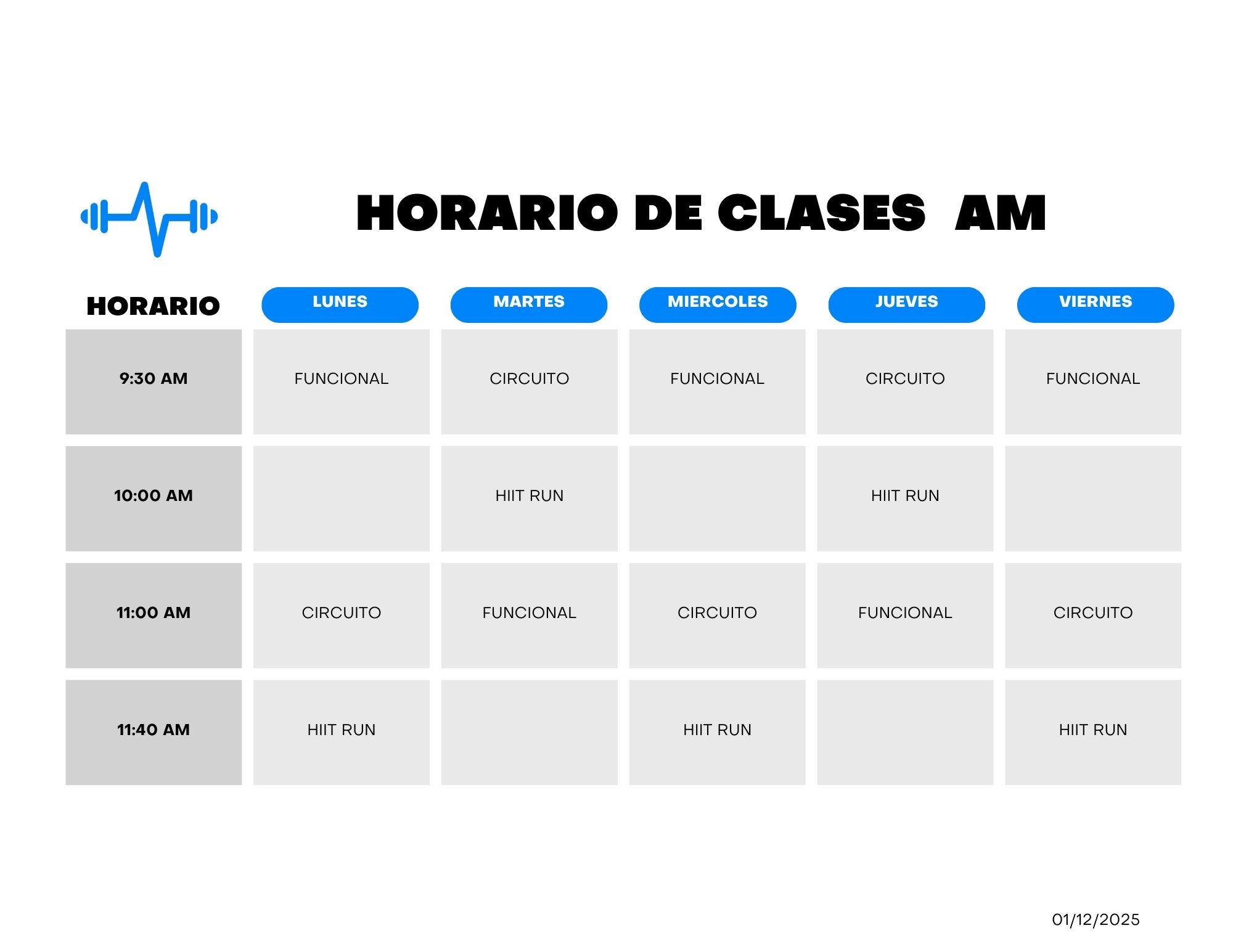 HORARIO DE CLASES AM

| HORARIO | LUNES | MARTES | MIERCOLES | JUEVES | VIERNES |
|---|---|---|---|---|---|
| 9:30 AM | FUNCIONAL | CIRCUITO | FUNCIONAL | CIRCUITO | FUNCIONAL |
| 10:00 AM | | HIIT RUN | | HIIT RUN | |
| 11:00 AM | CIRCUITO | FUNCIONAL | CIRCUITO | FUNCIONAL | CIRCUITO |
| 11:40 AM | HIIT RUN | | HIIT RUN | | HIIT RUN |

01/12/2025